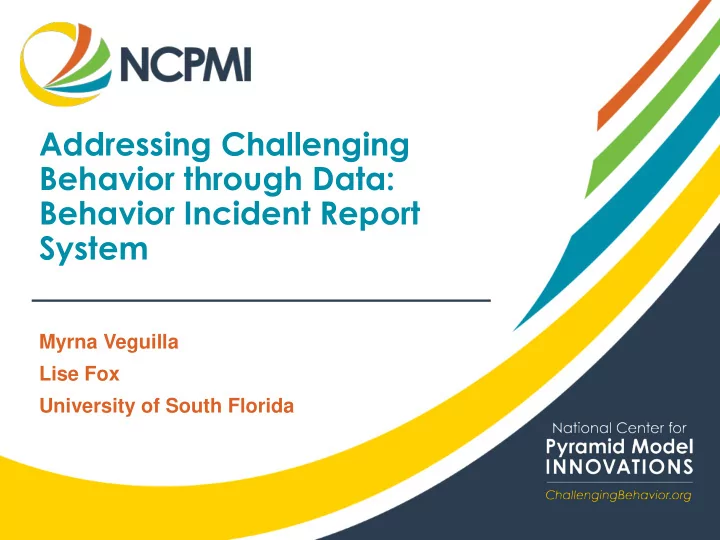 NCPMI

Addressing Challenging Behavior through Data: Behavior Incident Report System

Myrna Veguilla

Lise Fox

University of South Florida

National Center for
Pyramid Model
INNOVATIONS

ChallengingBehavior.org